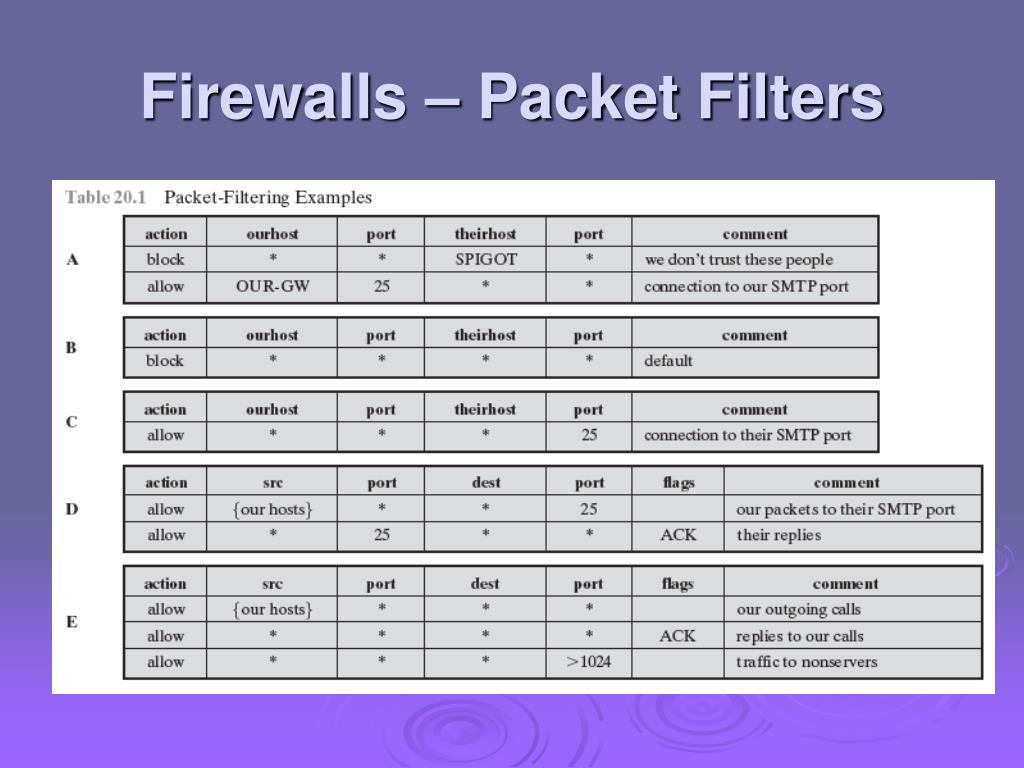 Firewalls – Packet Filters

Table 20.1 Packet-Filtering Examples

A

| action | ourhost | port | theirhost | port | comment |
|---|---|---|---|---|---|
| block | * | * | SPIGOT | * | we don't trust these people |
| allow | OUR-GW | 25 | * | * | connection to our SMTP port |

B

| action | ourhost | port | theirhost | port | comment |
|---|---|---|---|---|---|
| block | * | * | * | * | default |

C

| action | ourhost | port | theirhost | port | comment |
|---|---|---|---|---|---|
| allow | * | * | * | 25 | connection to their SMTP port |

D

| action | src | port | dest | port | flags | comment |
|---|---|---|---|---|---|---|
| allow | {our hosts} | * | * | 25 | | our packets to their SMTP port |
| allow | * | 25 | * | * | ACK | their replies |

E

| action | src | port | dest | port | flags | comment |
|---|---|---|---|---|---|---|
| allow | {our hosts} | * | * | * | | our outgoing calls |
| allow | * | * | * | * | ACK | replies to our calls |
| allow | * | * | * | >1024 | | traffic to nonservers |